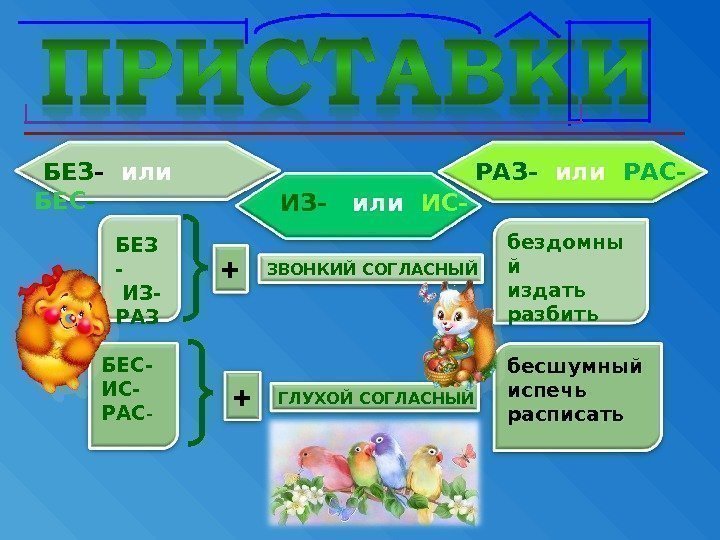 ПРИСТАВКИ

БЕЗ- или БЕС-

ИЗ- или ИС-

РАЗ- или РАС-

БЕЗ- ИЗ- РАЗ

+

ЗВОНКИЙ СОГЛАСНЫЙ

бездомный издать разбить

БЕС- ИС- РАС-

+

ГЛУХОЙ СОГЛАСНЫЙ

бесшумный испечь расписать